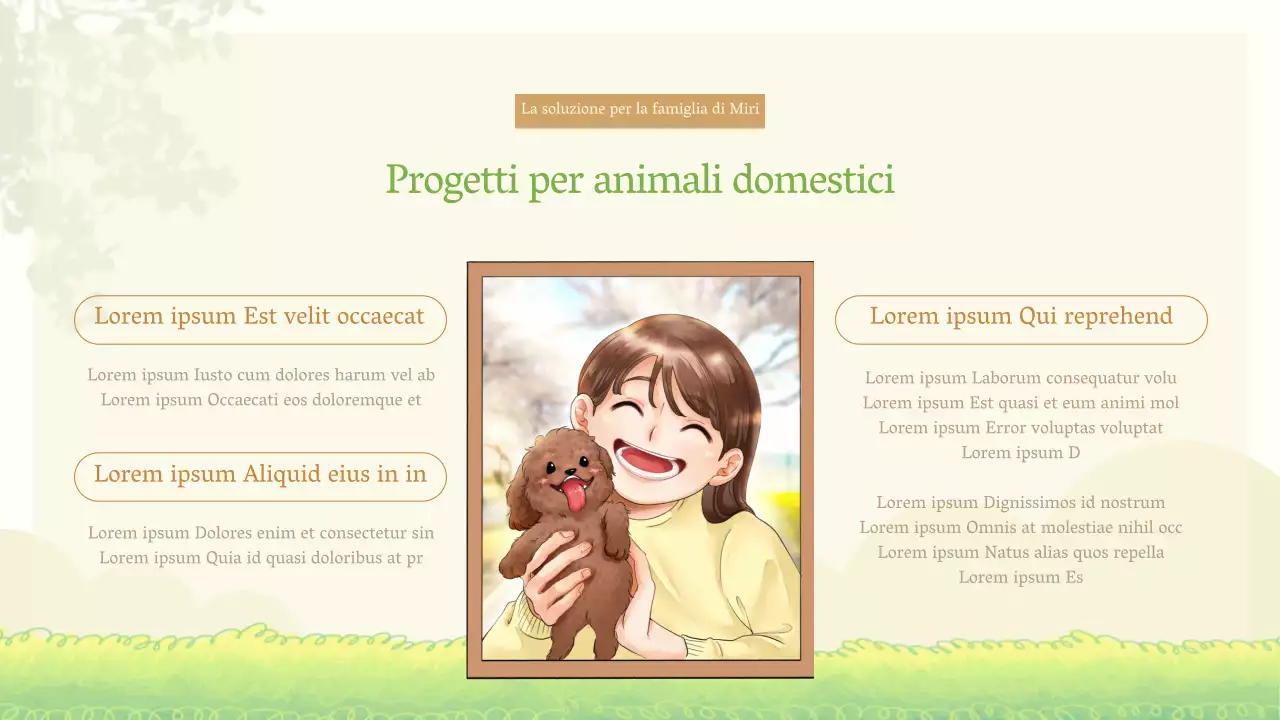 La soluzione per la famiglia di Miri

Progetti per animali domestici

Lorem ipsum Est velit occaecat

Lorem ipsum Iusto cum dolores harum vel ab Lorem ipsum Occaecati eos doloremque et

Lorem ipsum Aliquid eius in in

Lorem ipsum Dolores enim et consectetur sin Lorem ipsum Quia id quasi doloribus at pr

Lorem ipsum Qui reprehend

Lorem ipsum Laborum consequatur volu Lorem ipsum Est quasi et eum animi mol Lorem ipsum Error voluptas voluptat Lorem ipsum D

Lorem ipsum Dignissimos id nostrum Lorem ipsum Omnis at molestiae nihil occ Lorem ipsum Natus alias quos repella Lorem ipsum Es